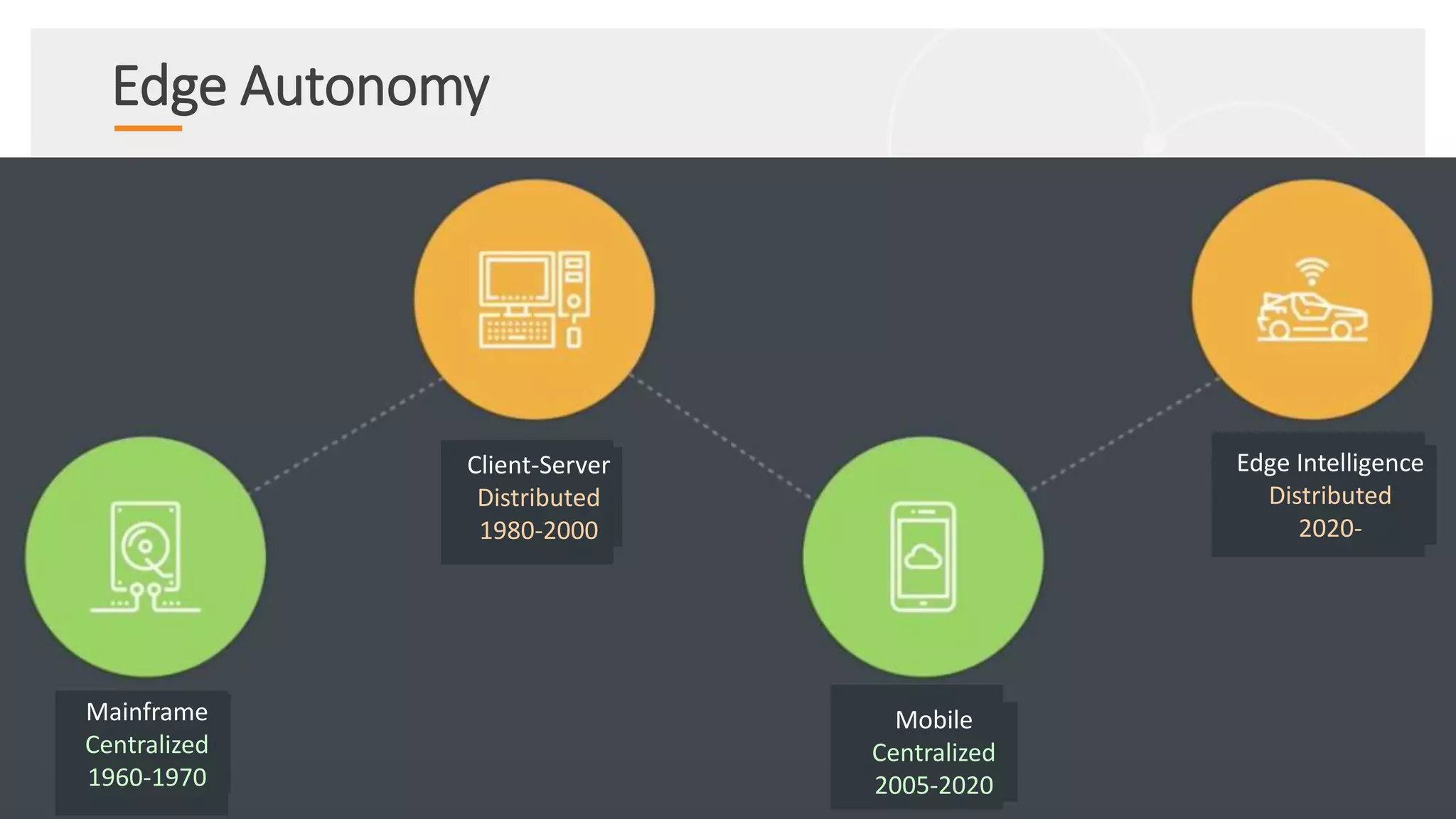 Edge Autonomy

Mainframe
Centralized
1960-1970

Client-Server
Distributed
1980-2000

Mobile
Centralized
2005-2020

Edge Intelligence
Distributed
2020-